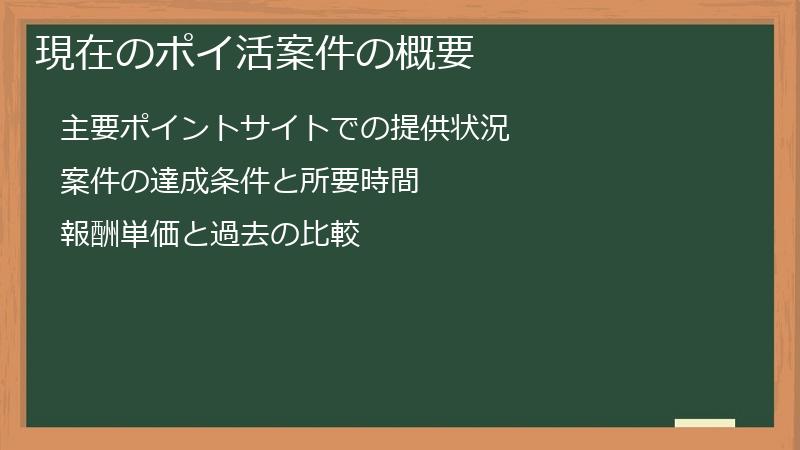 現在のポイ活案件の概要

主要ポイントサイトでの提供状況

案件の達成条件と所要時間

報酬単価と過去の比較